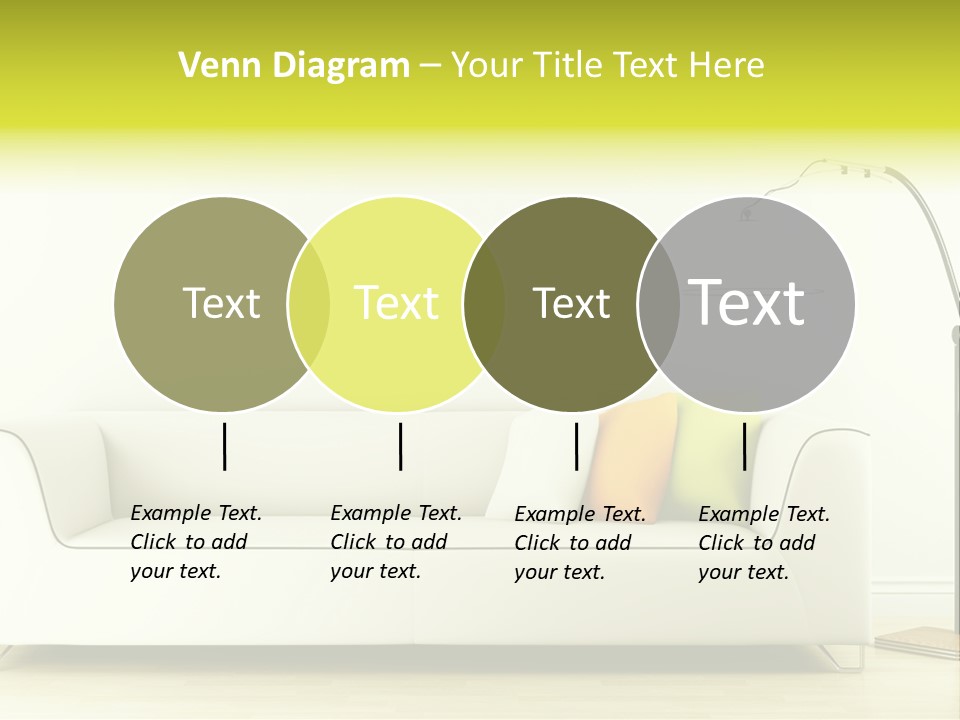 Venn Diagram – Your Title Text Here

Text

Text

Text

Text

Example Text. Click to add your text.

Example Text. Click to add your text.

Example Text. Click to add your text.

Example Text. Click to add your text.